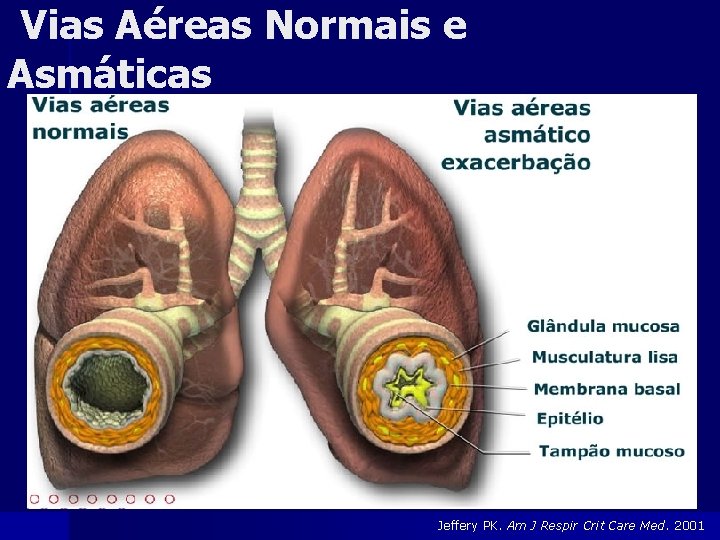 Vias Aéreas Normais e Asmáticas

Vias aéreas normais

Vias aéreas asmático exacerbação

Glândula mucosa
Musculatura lisa
Membrana basal
Epitélio
Tampão mucoso

Jeffery PK. Am J Respir Crit Care Med. 2001